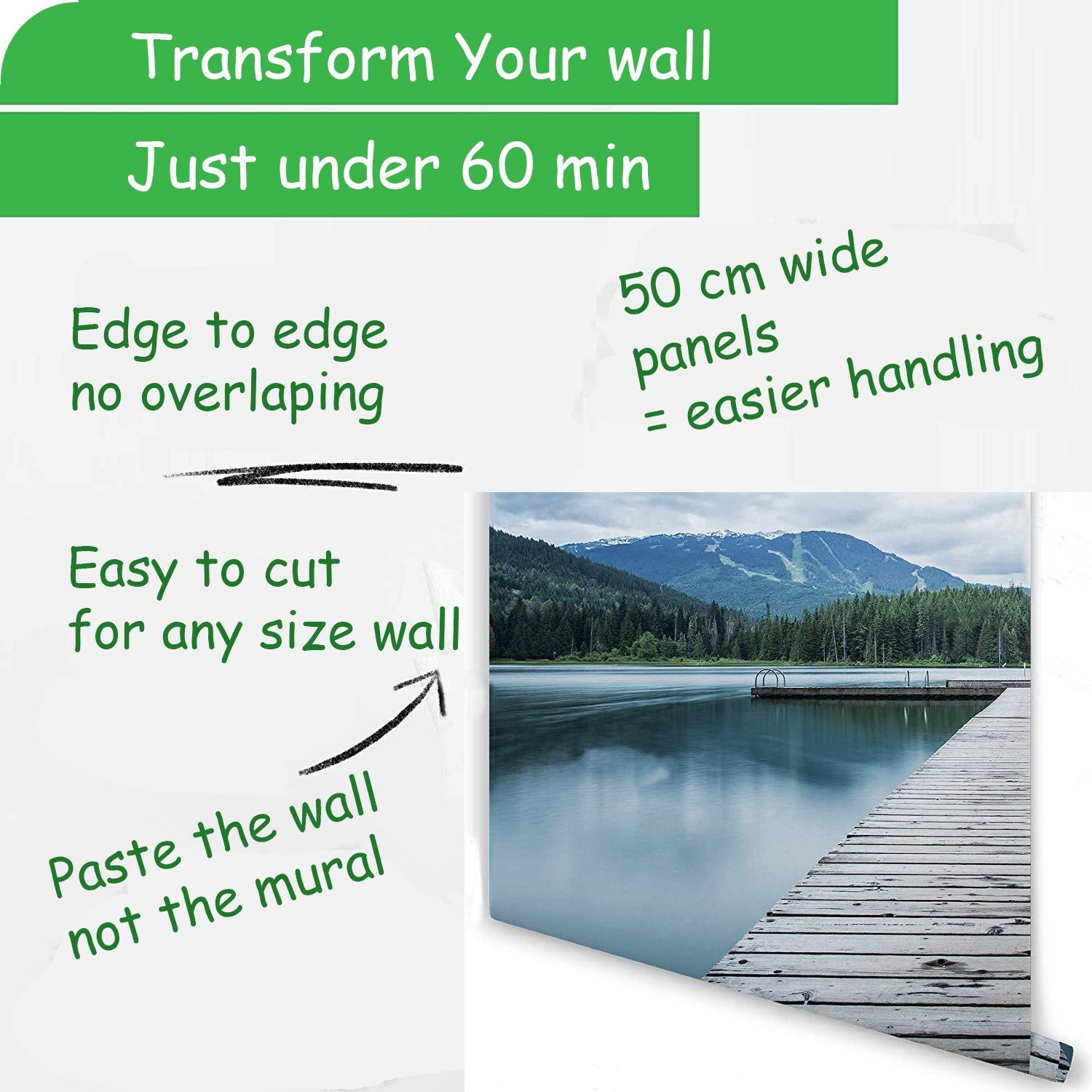 Transform Your wall

Just under 60 min

Edge to edge
no overlaping

50 cm wide
panels
= easier handling

Easy to cut
for any size wall

Paste the wall
not the mural